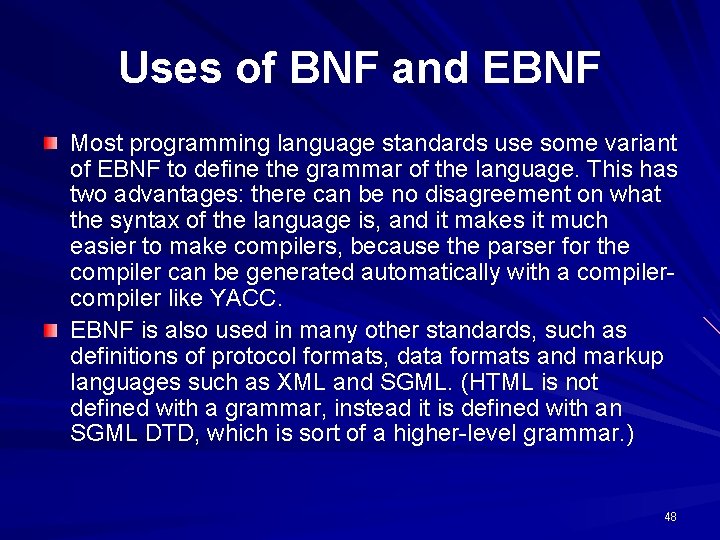 Uses of BNF and EBNF

Most programming language standards use some variant of EBNF to define the grammar of the language. This has two advantages: there can be no disagreement on what the syntax of the language is, and it makes it much easier to make compilers, because the parser for the compiler can be generated automatically with a compiler-compiler like YACC.

EBNF is also used in many other standards, such as definitions of protocol formats, data formats and markup languages such as XML and SGML. (HTML is not defined with a grammar, instead it is defined with an SGML DTD, which is sort of a higher-level grammar.)

48